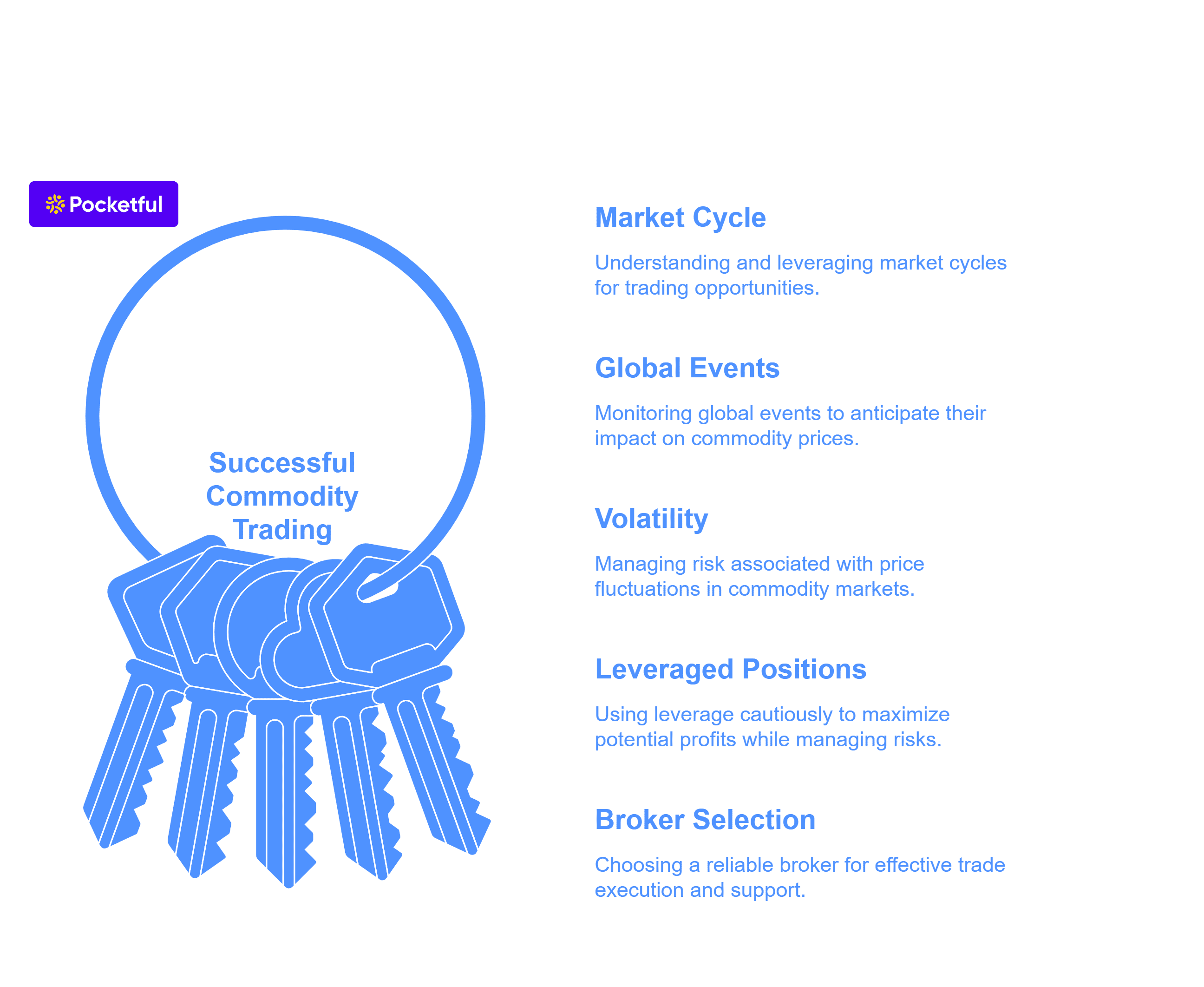 Pocketful

Successful Commodity Trading

Market Cycle

Understanding and leveraging market cycles for trading opportunities.

Global Events

Monitoring global events to anticipate their impact on commodity prices.

Volatility

Managing risk associated with price fluctuations in commodity markets.

Leveraged Positions

Using leverage cautiously to maximize potential profits while managing risks.

Broker Selection

Choosing a reliable broker for effective trade execution and support.